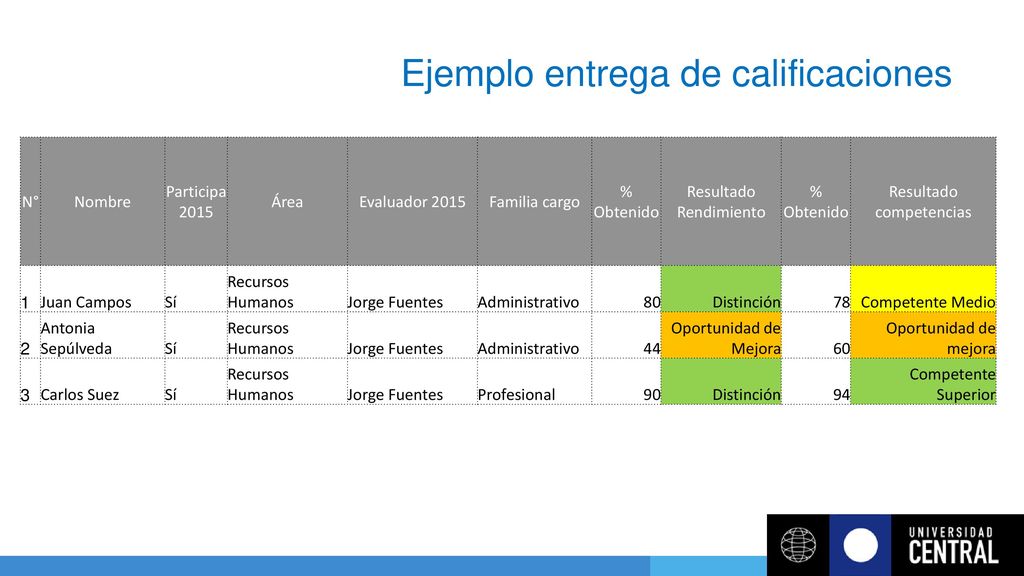 Ejemplo entrega de calificaciones

| N° | Nombre | Participa 2015 | Área | Evaluador 2015 | Familia cargo | % Obtenido | Resultado Rendimiento | % Obtenido | Resultado competencias |
|---|---|---|---|---|---|---|---|---|---|
| 1 | Juan Campos | Sí | Recursos Humanos | Jorge Fuentes | Administrativo | 80 | Distinción | 78 | Competente Medio |
| 2 | Antonia Sepúlveda | Sí | Recursos Humanos | Jorge Fuentes | Administrativo | 44 | Oportunidad de Mejora | 60 | Oportunidad de mejora |
| 3 | Carlos Suez | Sí | Recursos Humanos | Jorge Fuentes | Profesional | 90 | Distinción | 94 | Competente Superior |

UNIVERSIDAD CENTRAL